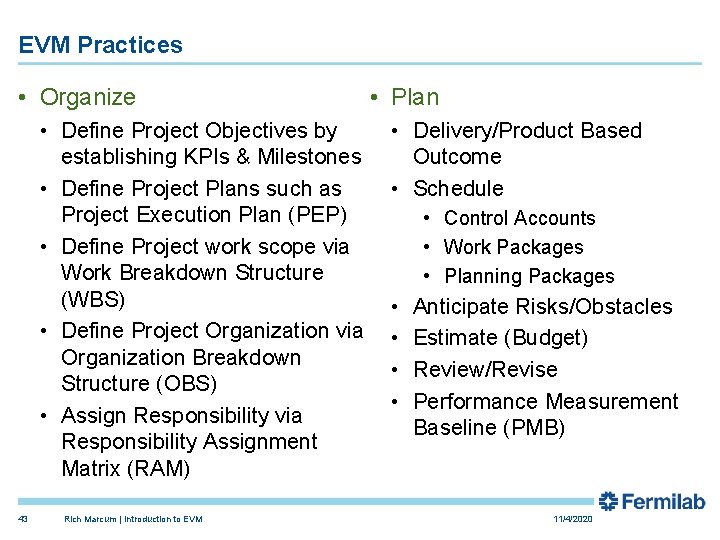 EVM Practices

• Organize
  • Define Project Objectives by establishing KPIs & Milestones
  • Define Project Plans such as Project Execution Plan (PEP)
  • Define Project work scope via Work Breakdown Structure (WBS)
  • Define Project Organization via Organization Breakdown Structure (OBS)
  • Assign Responsibility via Responsibility Assignment Matrix (RAM)

• Plan
  • Delivery/Product Based Outcome
  • Schedule
    • Control Accounts
    • Work Packages
    • Planning Packages
  • Anticipate Risks/Obstacles
  • Estimate (Budget)
  • Review/Revise
  • Performance Measurement Baseline (PMB)

Fermilab

43 Rich Marcum | Introduction to EVM 11/4/2020